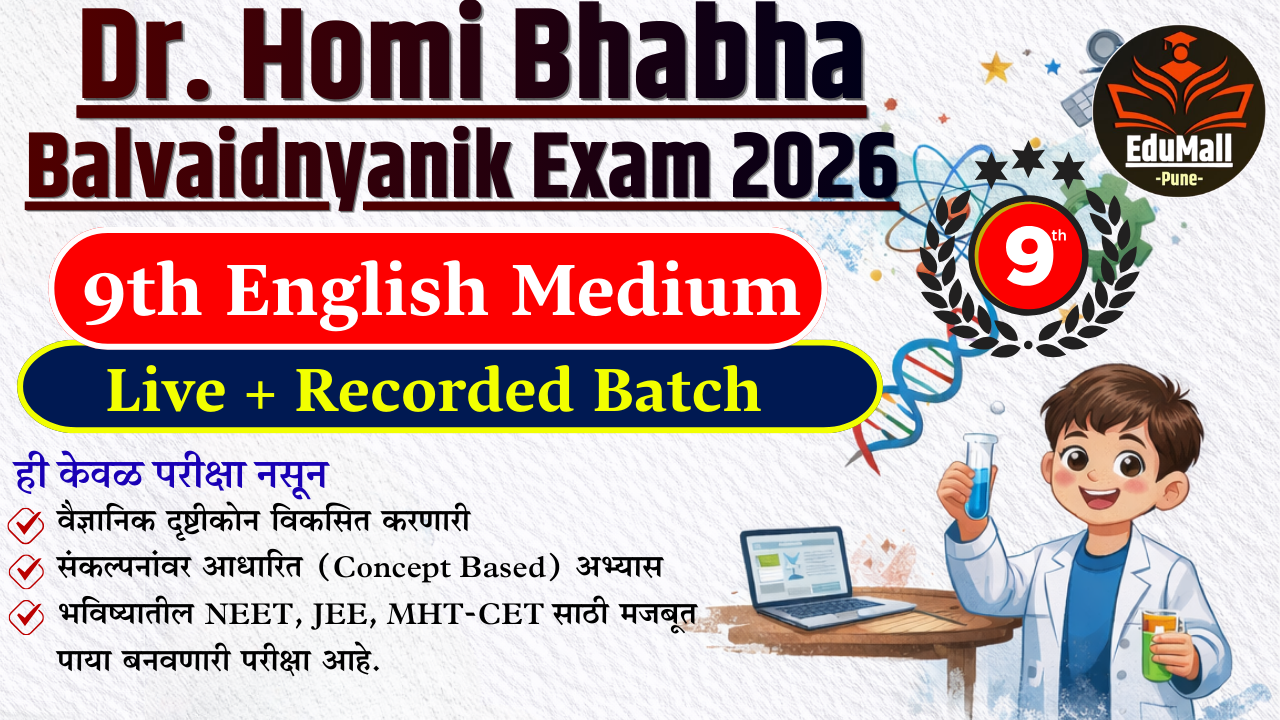 Dr. Homi Bhabha
Balvaidnyanik Exam 2026

EduMall
-Pune-

9th

9th English Medium

Live + Recorded Batch

ही केवळ परीक्षा नसून

वैज्ञानिक दृष्टीकोन विकसित करणारी

संकल्पनांवर आधारित (Concept Based) अभ्यास

भविष्यातील NEET, JEE, MHT-CET साठी मजबूत पाया बनवणारी परीक्षा आहे.